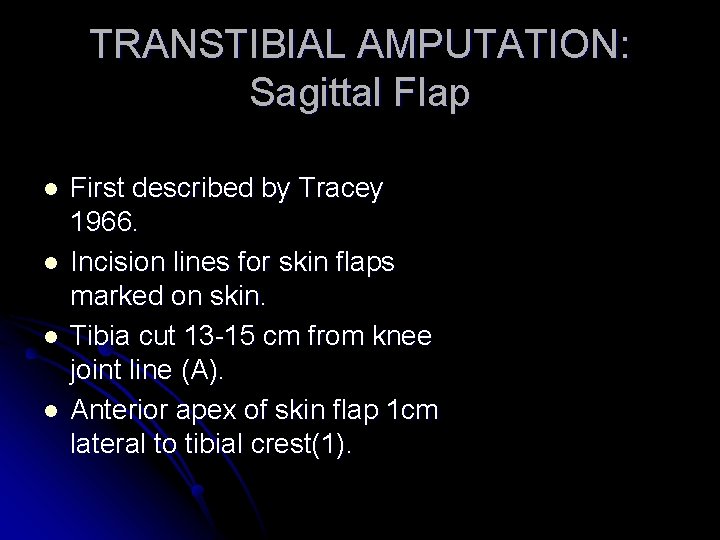 TRANSTIBIAL AMPUTATION: Sagittal Flap

- First described by Tracey 1966.
- Incision lines for skin flaps marked on skin.
- Tibia cut 13-15 cm from knee joint line (A).
- Anterior apex of skin flap 1cm lateral to tibial crest(1).